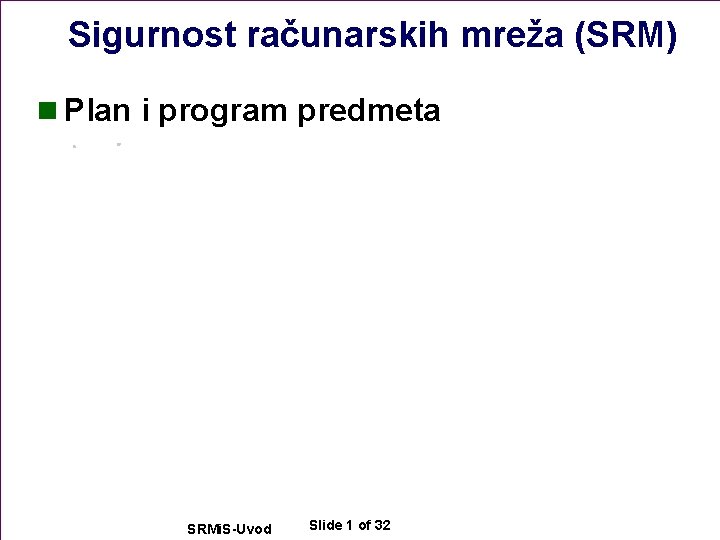 Sigurnost računarskih mreža (SRM)

Plan i program predmeta

SRMiS-Uvod

Slide 1 of 32